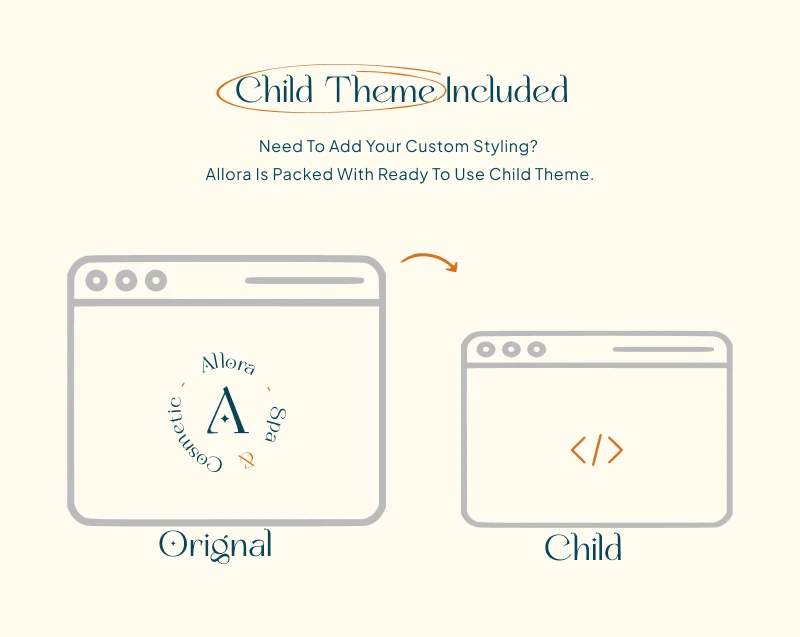 Child Theme Included

Need To Add Your Custom Styling?
Allora Is Packed With Ready To Use Child Theme.

Allora - Spa & Cosmetic -

A

</>

Orignal

Child